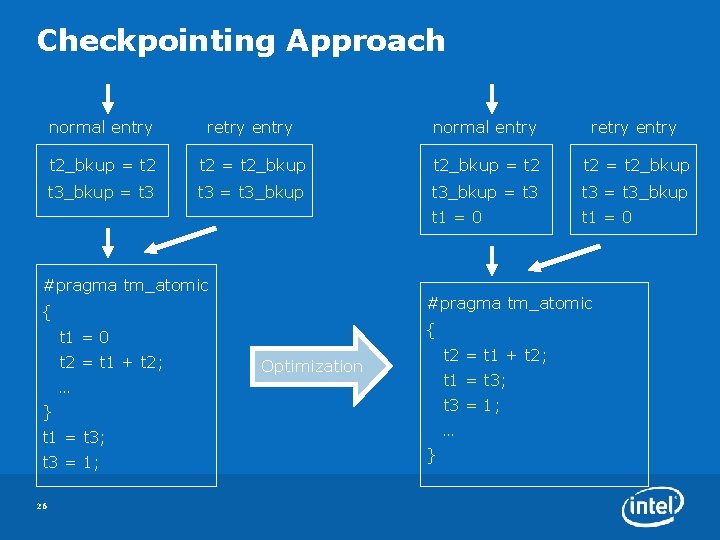 Checkpointing Approach

normal entry

t2_bkup = t2
t3_bkup = t3

retry entry

t2 = t2_bkup
t3 = t3_bkup

#pragma tm_atomic
{
t1 = 0
t2 = t1 + t2;
…
}
t1 = t3;
t3 = 1;

Optimization

normal entry

t2_bkup = t2
t3_bkup = t3
t1 = 0

retry entry

t2 = t2_bkup
t3 = t3_bkup
t1 = 0

#pragma tm_atomic
{
t2 = t1 + t2;
t1 = t3;
t3 = 1;
…
}

26

intel